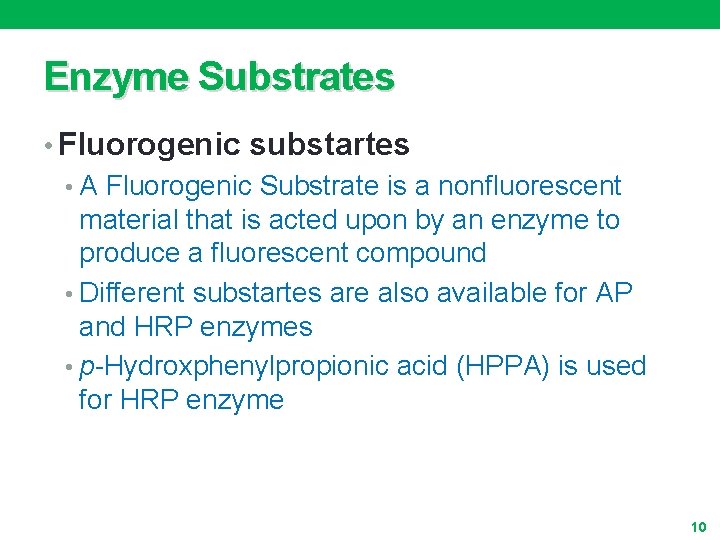 Enzyme Substrates

• Fluorogenic substartes

• A Fluorogenic Substrate is a nonfluorescent material that is acted upon by an enzyme to produce a fluorescent compound

• Different substartes are also available for AP and HRP enzymes

• p-Hydroxphenylpropionic acid (HPPA) is used for HRP enzyme

10